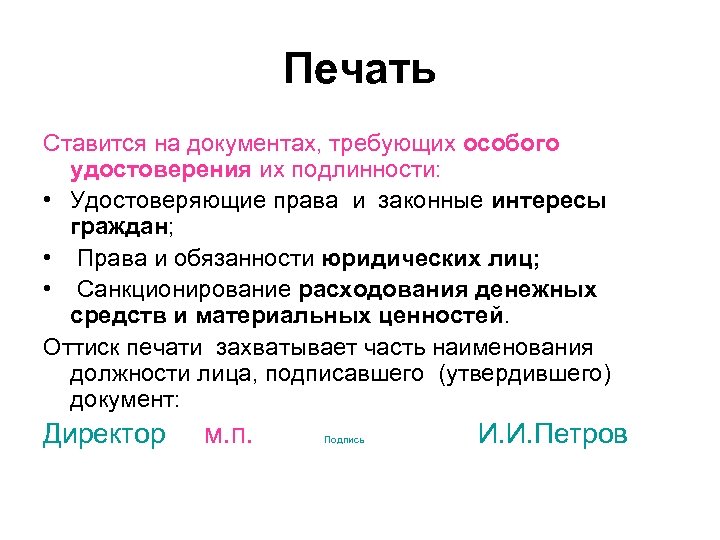 Печать

Ставится на документах, требующих особого удостоверения их подлинности:

• Удостоверяющие права и законные интересы граждан;
• Права и обязанности юридических лиц;
• Санкционирование расходования денежных средств и материальных ценностей.

Оттиск печати захватывает часть наименования должности лица, подписавшего (утвердившего) документ:

Директор м.п. Подпись И.И.Петров